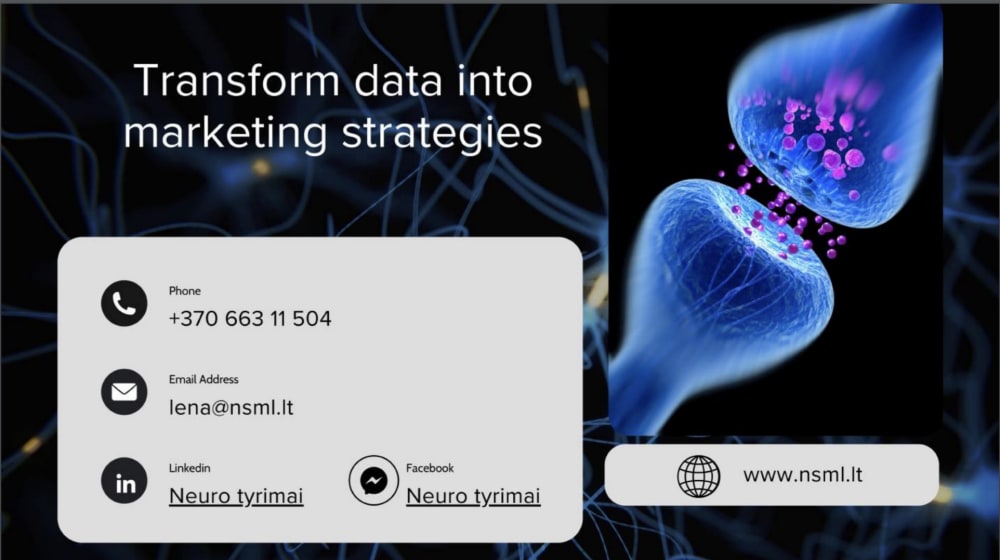 Transform data into marketing strategies

Phone
+370 663 11 504

Email Address
lena@nsml.lt

Linkedin
Neuro tyrimai

Facebook
Neuro tyrimai

www.nsml.lt